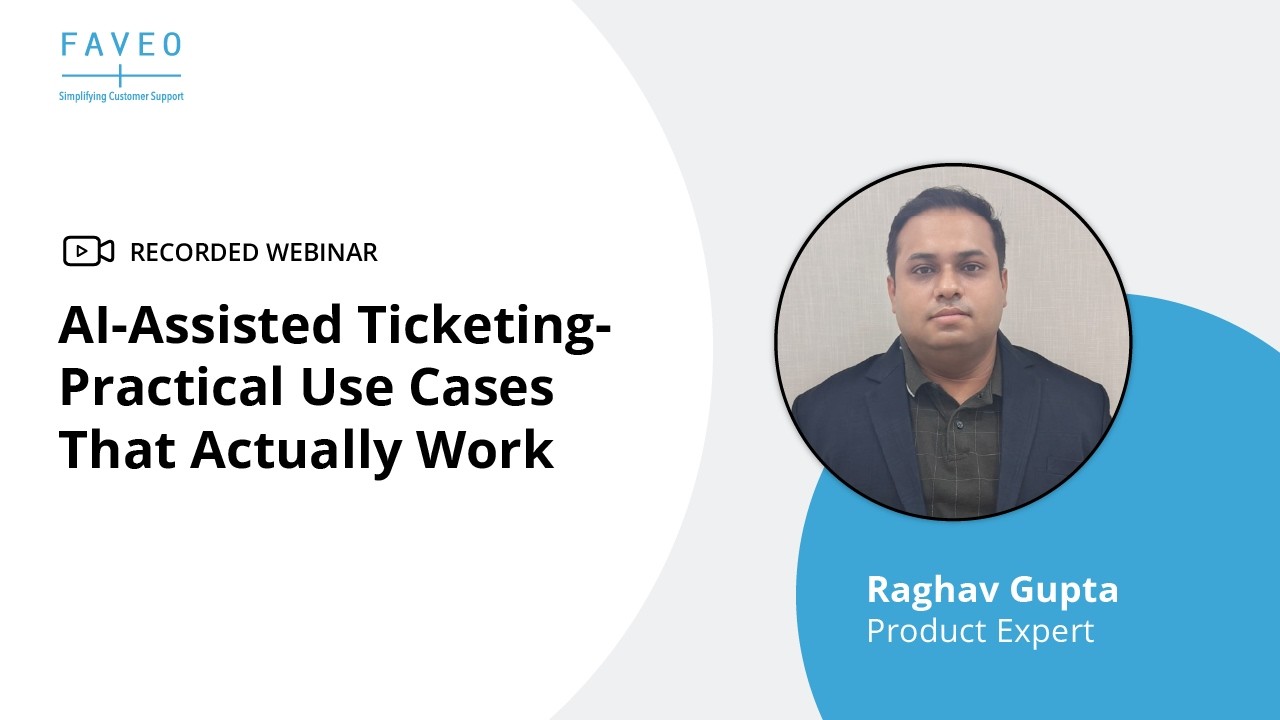 FAVEO
Simplifying Customer Support

RECORDED WEBINAR

AI-Assisted Ticketing-
Practical Use Cases
That Actually Work

Raghav Gupta
Product Expert